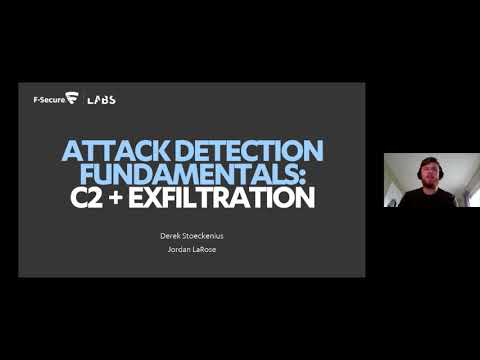 F-Secure | LABS

ATTACK DETECTION FUNDAMENTALS: C2 + EXFILTRATION

Derek Stoeckenius
Jordan LaRose